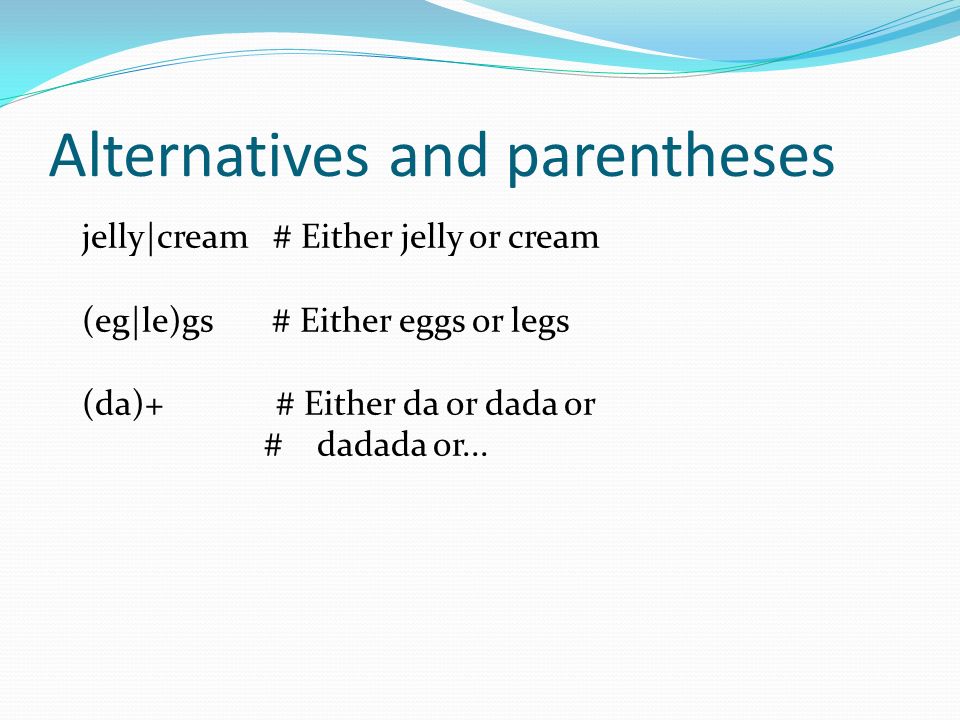 Alternatives and parentheses

jelly|cream # Either jelly or cream

(eg|le)gs # Either eggs or legs

(da)+ # Either da or dada or
# dadada or...